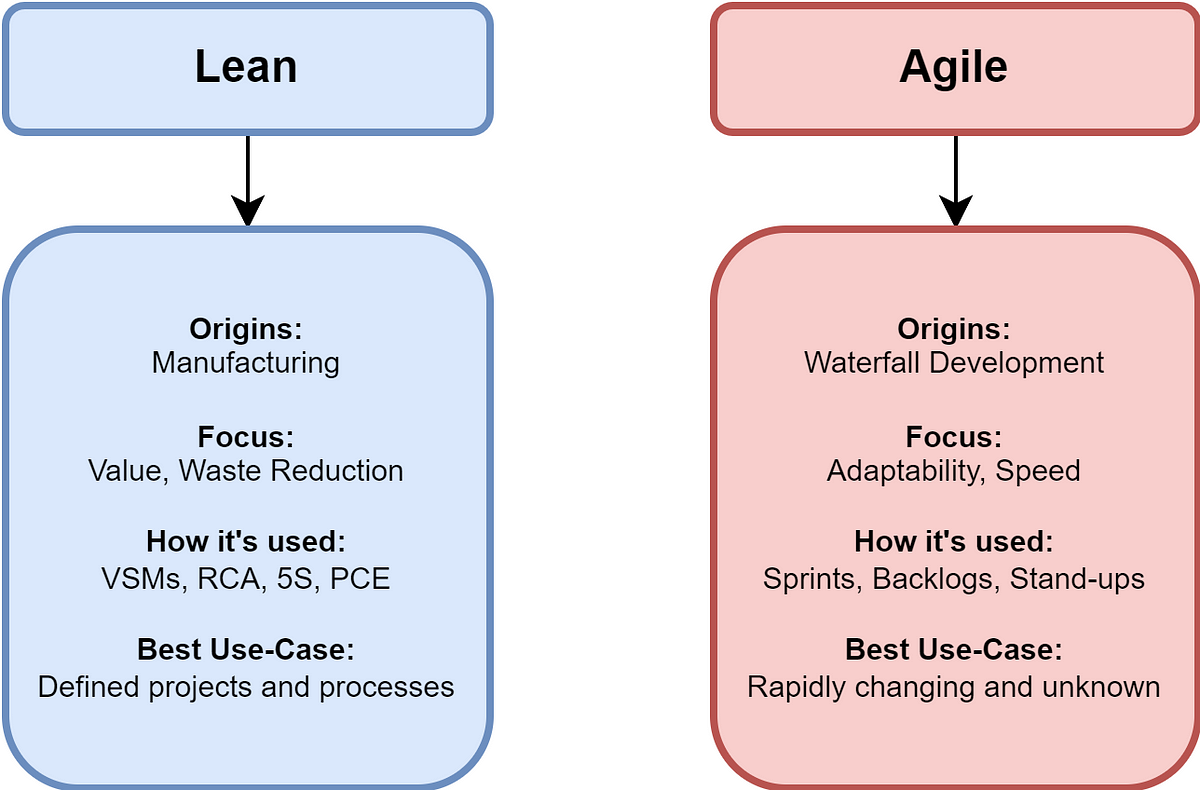 Lean

Origins:
Manufacturing

Focus:
Value, Waste Reduction

How it's used:
VSMs, RCA, 5S, PCE

Best Use-Case:
Defined projects and processes

Agile

Origins:
Waterfall Development

Focus:
Adaptability, Speed

How it's used:
Sprints, Backlogs, Stand-ups

Best Use-Case:
Rapidly changing and unknown